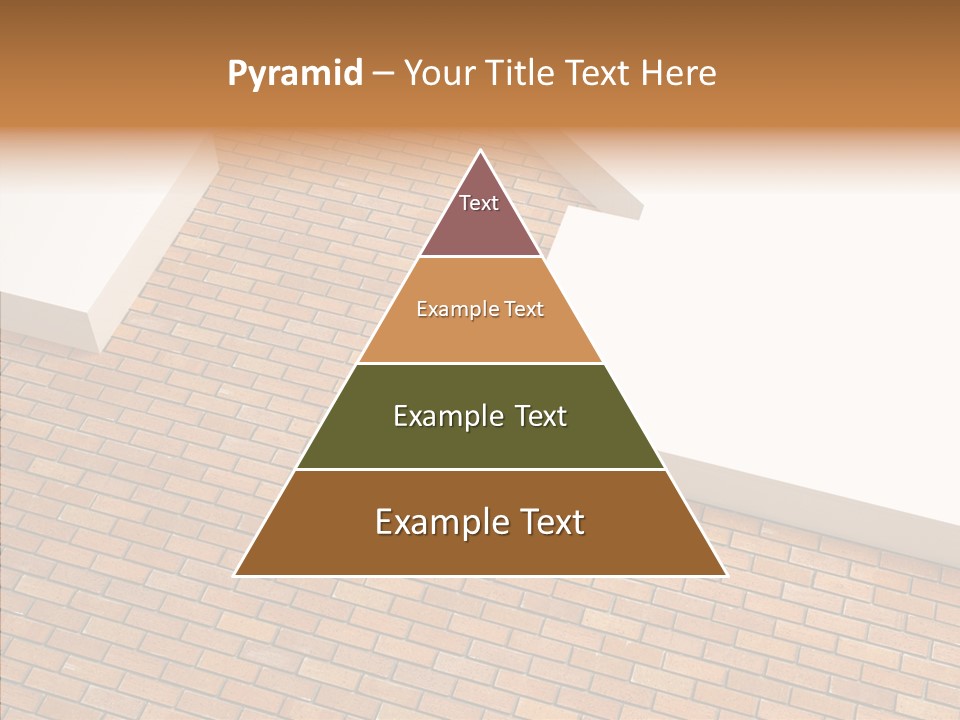 Pyramid – Your Title Text Here

Text

Example Text

Example Text

Example Text